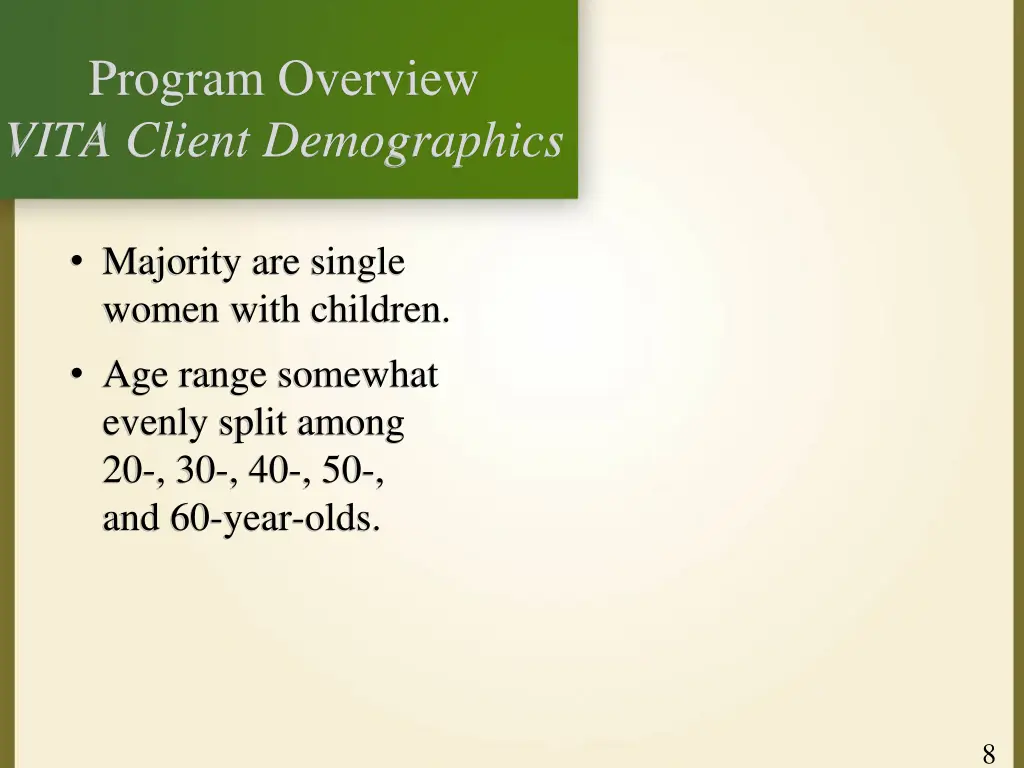 Program Overview
VITA Client Demographics

• Majority are single women with children.
• Age range somewhat evenly split among 20-, 30-, 40-, 50-, and 60-year-olds.

8